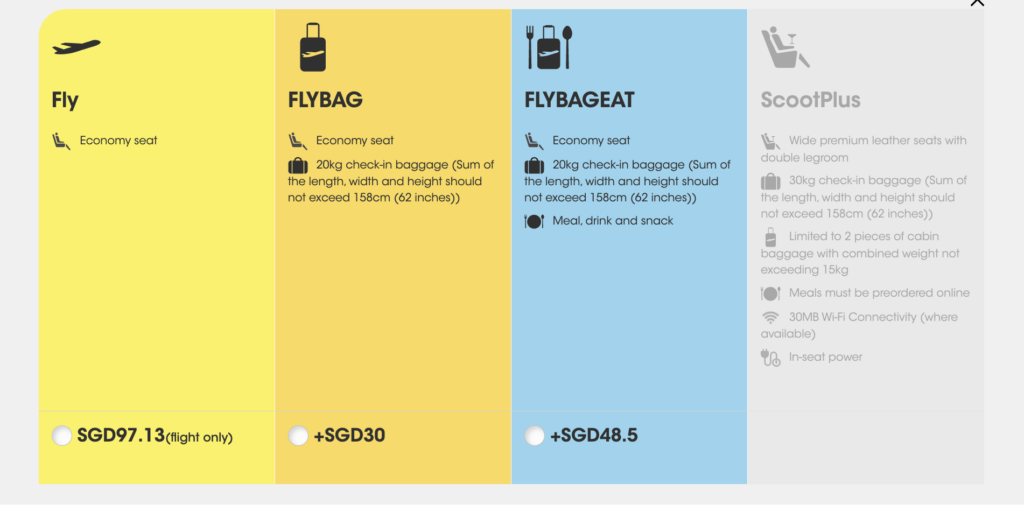 Fly

Economy seat

SGD97.13(flight only)

FLYBAG

Economy seat

20kg check-in baggage (Sum of the length, width and height should not exceed 158cm (62 inches))

+SGD30

FLYBAGEAT

Economy seat

20kg check-in baggage (Sum of the length, width and height should not exceed 158cm (62 inches))

Meal, drink and snack

+SGD48.5

ScootPlus

Wide premium leather seats with double legroom

30kg check-in baggage (Sum of the length, width and height should not exceed 158cm (62 inches))

Limited to 2 pieces of cabin baggage with combined weight not exceeding 15kg

Meals must be preordered online

30MB Wi-Fi Connectivity (where available)

In-seat power